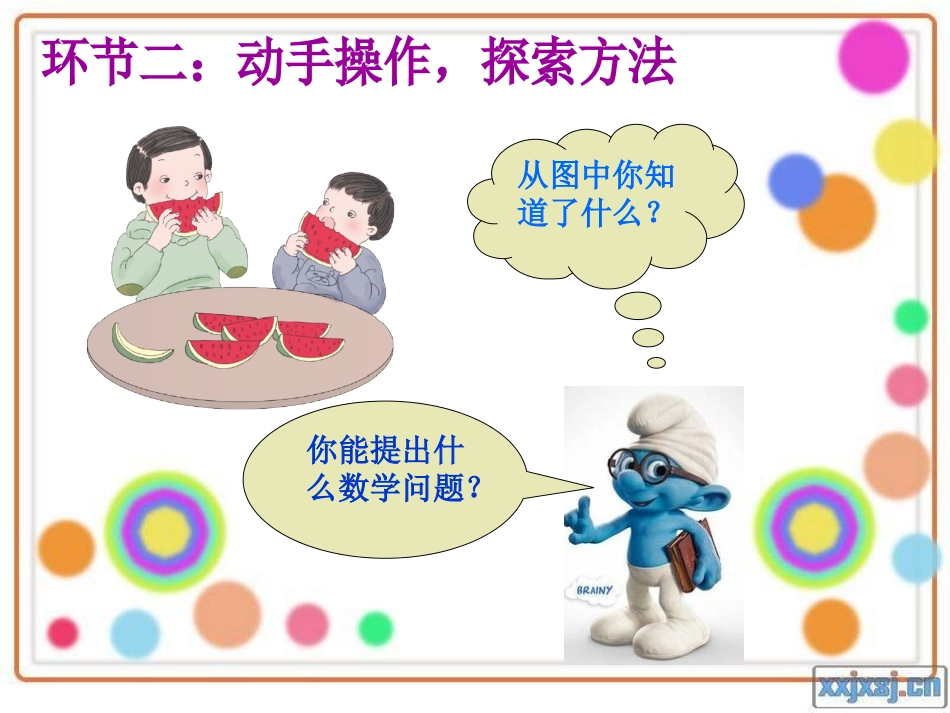 环节二：动手操作，探索方法

从图中你知道了什么？

你能提出什么数学问题？

BRAINY

xxjxsj.cn